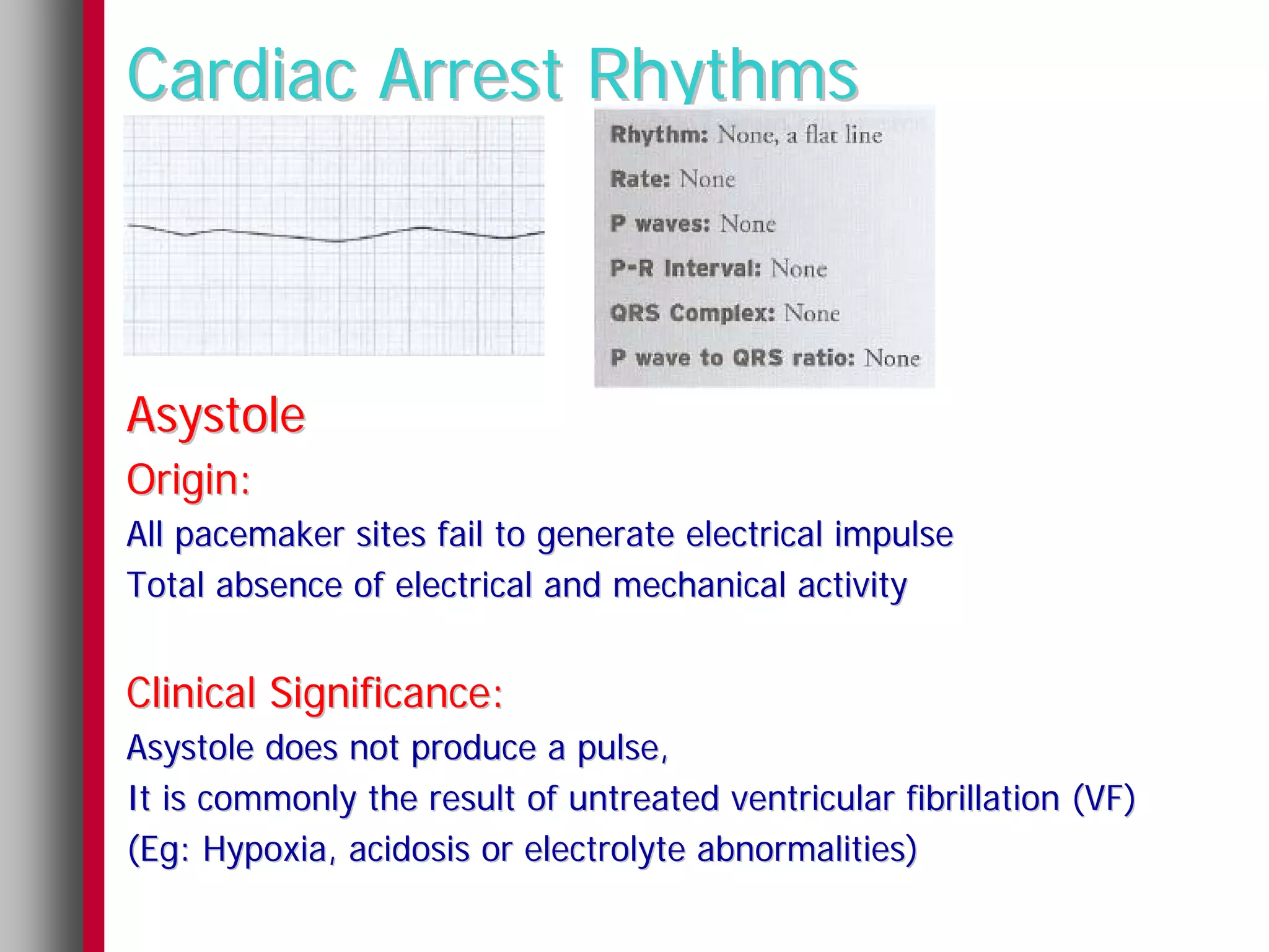 Cardiac Arrest Rhythms

Rhythm: None, a flat line

Rate: None

P waves: None

P-R Interval: None

QRS Complex: None

P wave to QRS ratio: None

Asystole

Origin:

All pacemaker sites fail to generate electrical impulse

Total absence of electrical and mechanical activity

Clinical Significance:

Asystole does not produce a pulse,

It is commonly the result of untreated ventricular fibrillation (VF)

(Eg: Hypoxia, acidosis or electrolyte abnormalities)